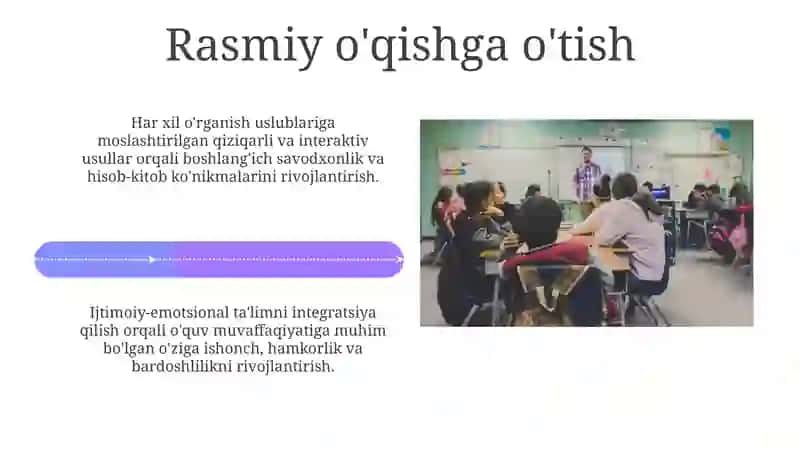 Rasmiy o'qishga o'tish

Har xil o'rganish uslublariga moslashtirilgan qiziqarli va interaktiv usullar orqali boshlang'ich savodxonlik va hisob-kitob ko'nikmalarini rivojlantirish.

Ijtimoiy-emotsional ta'limni integratsiya qilish orqali o'quv muvaffaqiyatiga muhim bo'lgan o'ziga ishonch, hamkorlik va bardoshlilikni rivojlantirish.